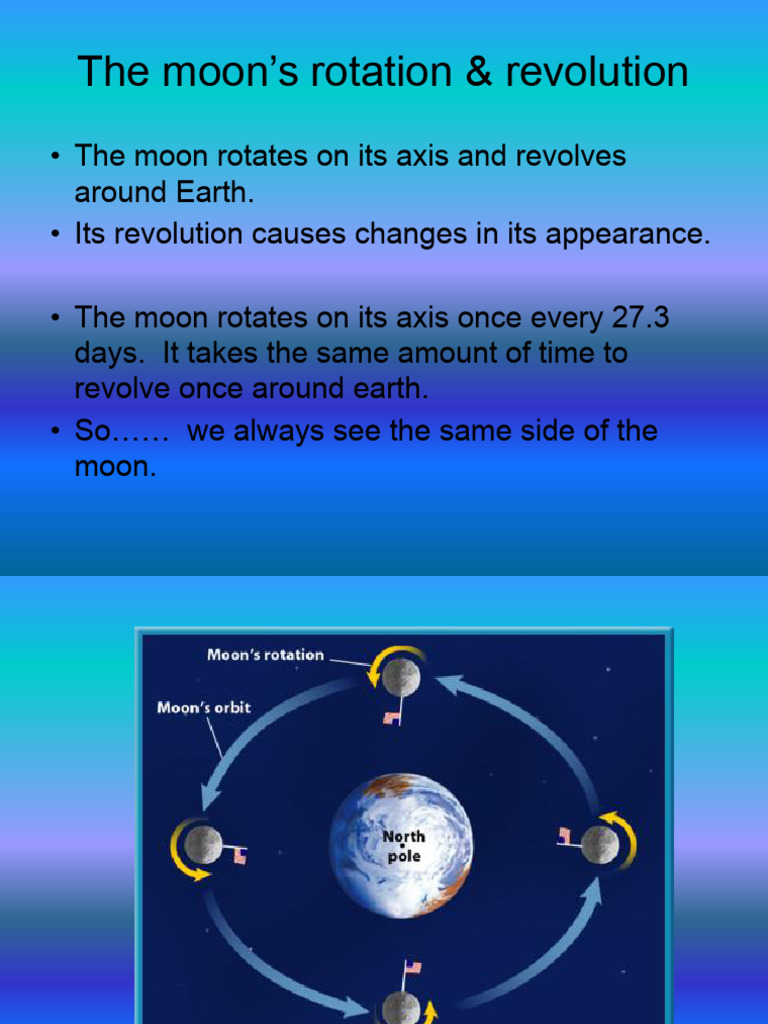 The moon's rotation & revolution

• The moon rotates on its axis and revolves around Earth.
• Its revolution causes changes in its appearance.

• The moon rotates on its axis once every 27.3 days. It takes the same amount of time to revolve once around earth.
• So…… we always see the same side of the moon.

Moon's rotation

Moon's orbit

North pole